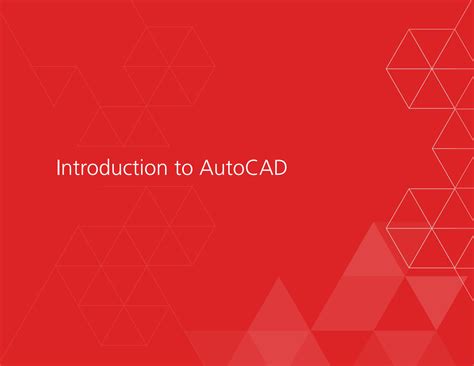 Introduction to AutoCAD